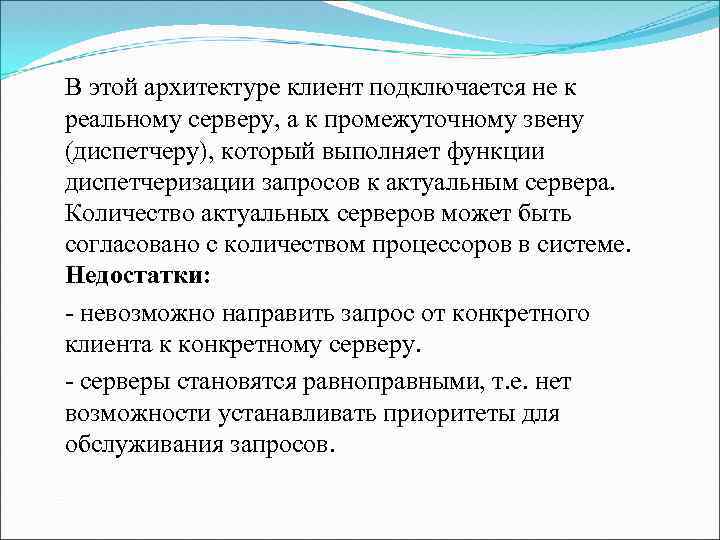 В этой архитектуре клиент подключается не к реальному серверу, а к промежуточному звену (диспетчеру), который выполняет функции диспетчеризации запросов к актуальным сервера. Количество актуальных серверов может быть согласовано с количеством процессоров в системе.
Недостатки:

- невозможно направить запрос от конкретного клиента к конкретному серверу.

- серверы становятся равноправными, т.е. нет возможности устанавливать приоритеты для обслуживания запросов.